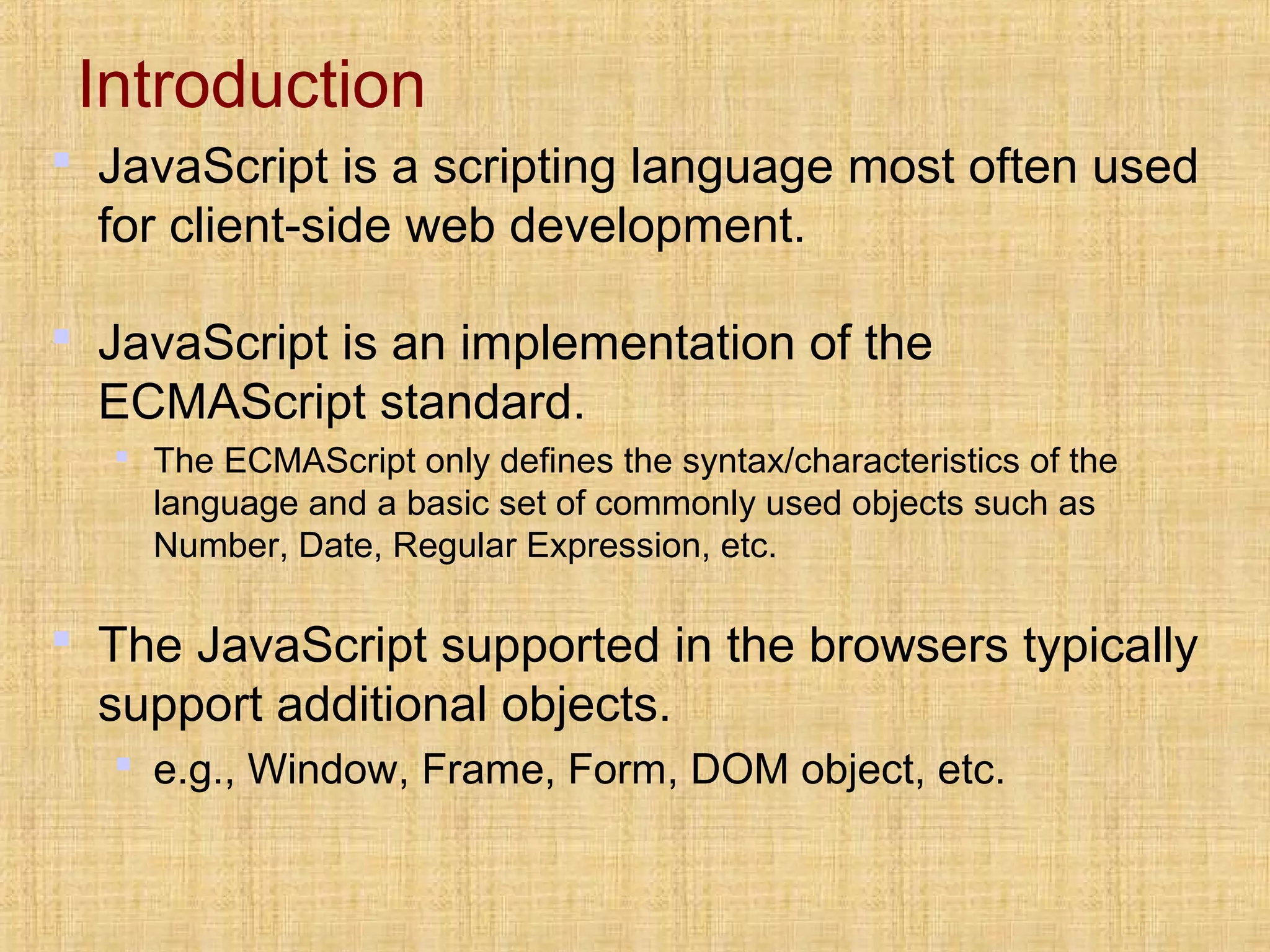 Introduction

JavaScript is a scripting language most often used for client-side web development.

JavaScript is an implementation of the ECMAScript standard.

The ECMAScript only defines the syntax/characteristics of the language and a basic set of commonly used objects such as Number, Date, Regular Expression, etc.

The JavaScript supported in the browsers typically support additional objects.

e.g., Window, Frame, Form, DOM object, etc.